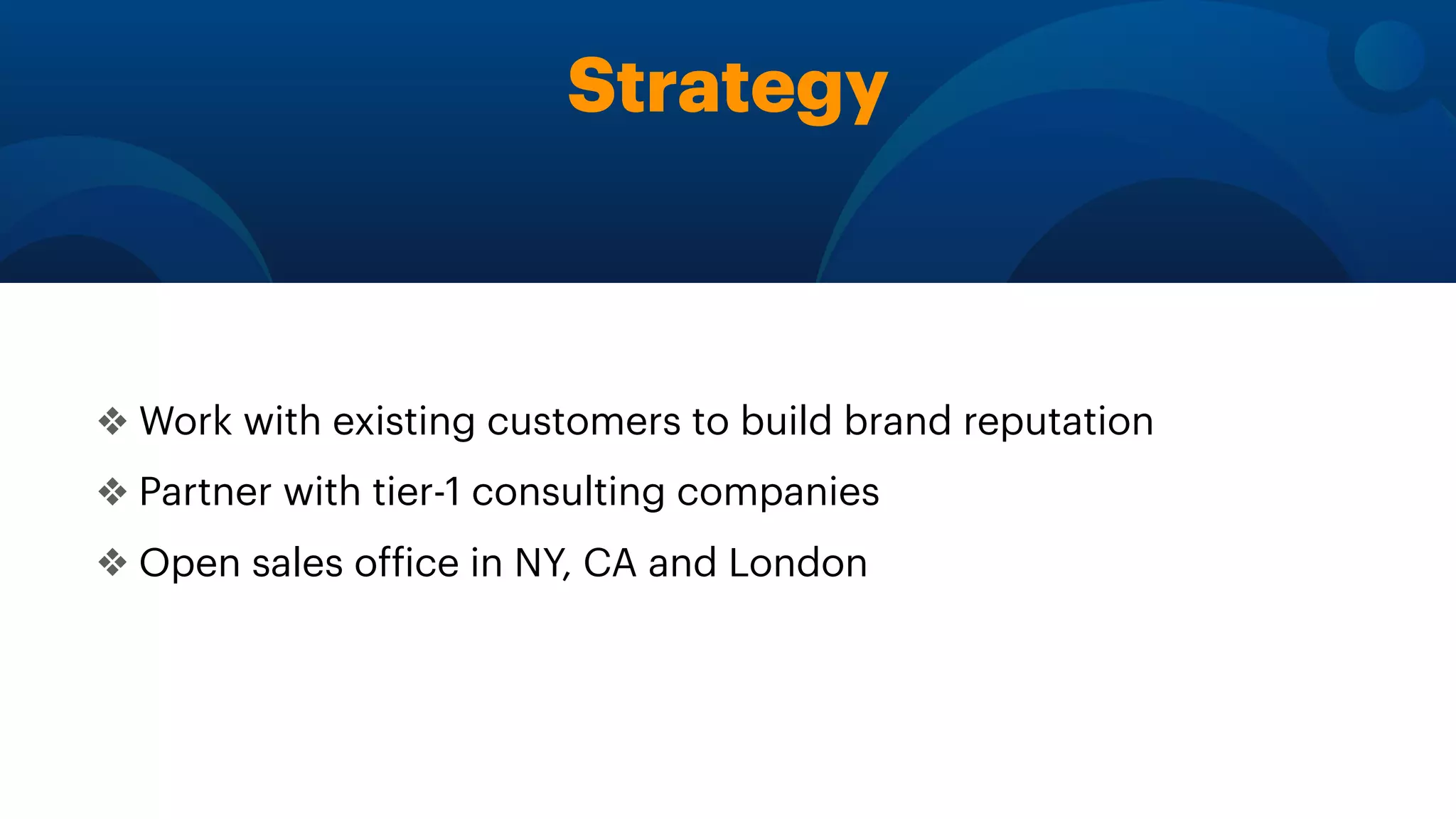 Strategy

❖ Work with existing customers to build brand reputation

❖ Partner with tier-1 consulting companies

❖ Open sales office in NY, CA and London